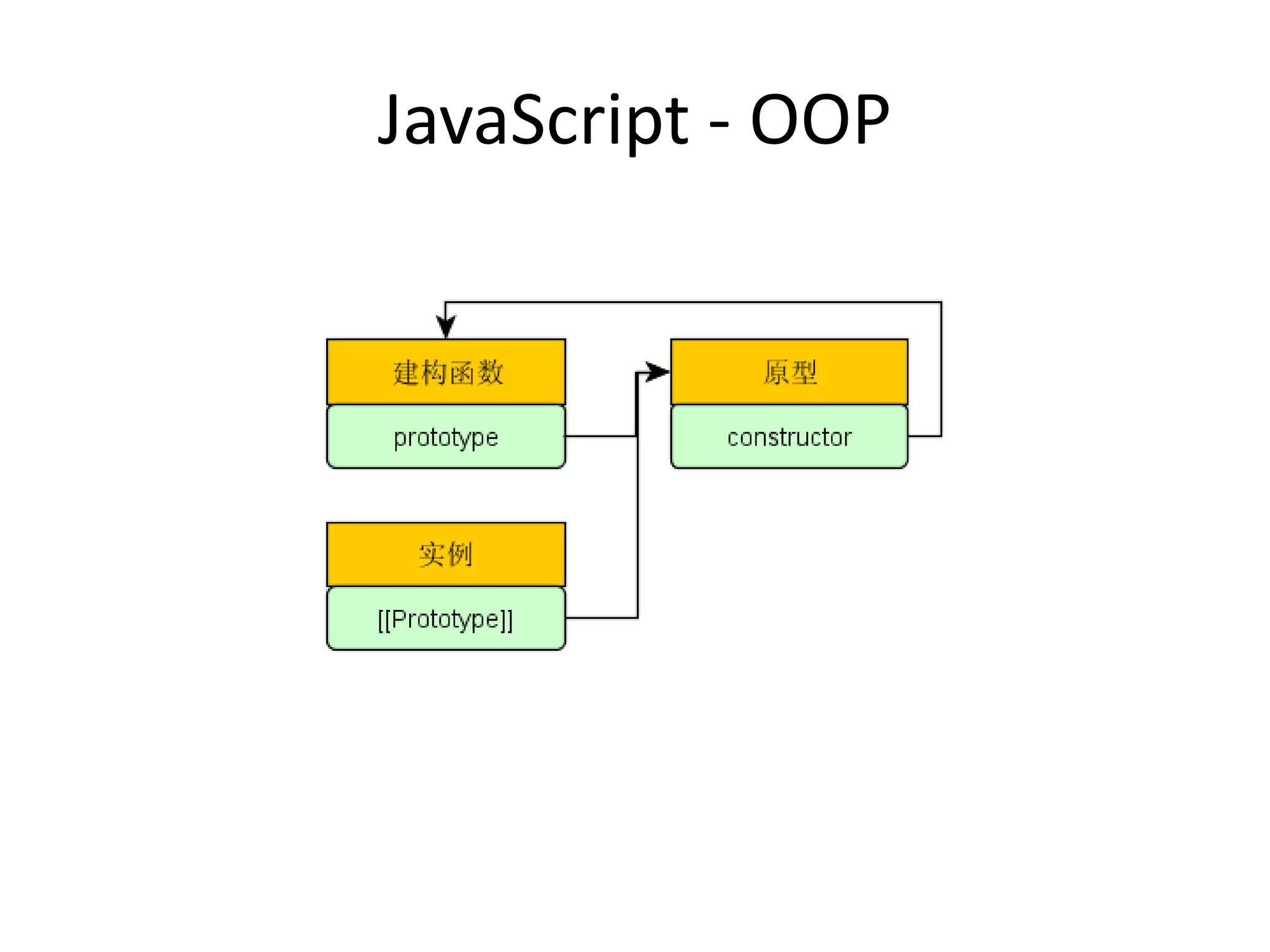 JavaScript - OOP

建构函数

prototype

原型

constructor

实例

[[Prototype]]